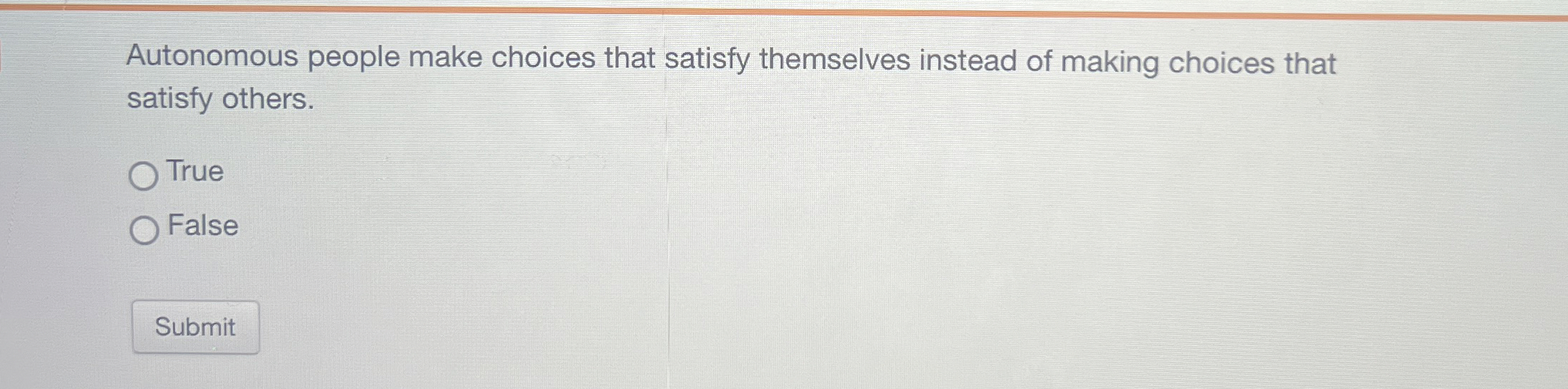 Autonomous people make choices that satisfy themselves instead of making choices that satisfy others.

True

False

Submit